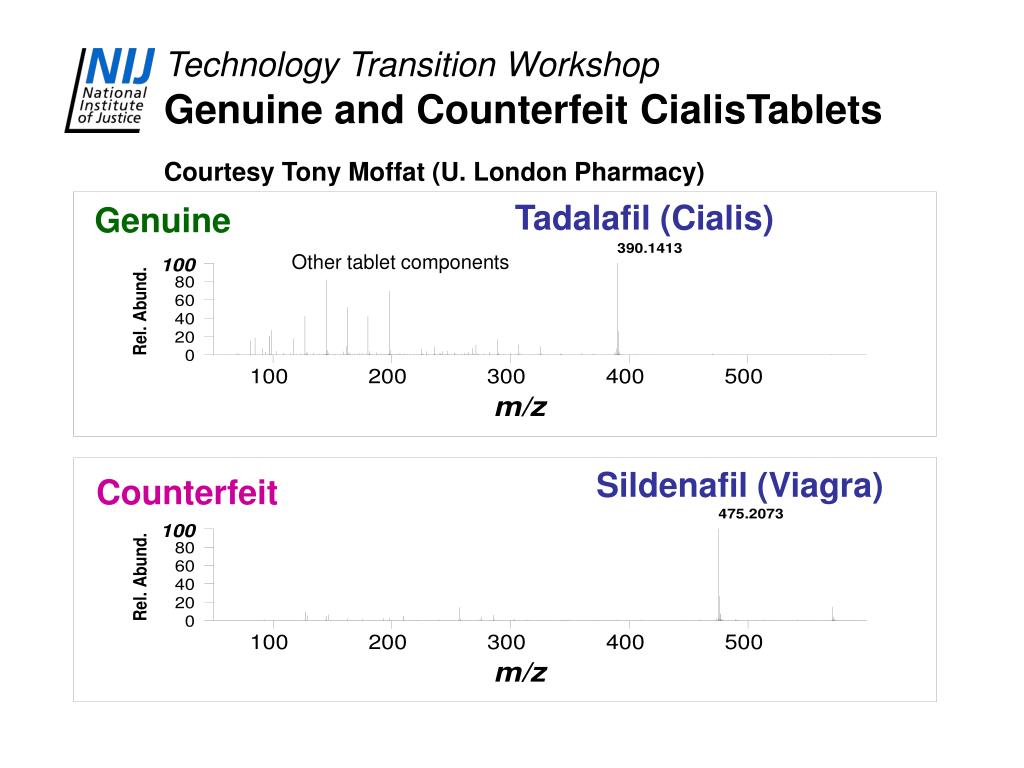 NIJ National Institute of Justice

Technology Transition Workshop
Genuine and Counterfeit CialisTablets

Courtesy Tony Moffat (U. London Pharmacy)

Genuine

Tadalafil (Cialis)

390.1413

Other tablet components

Rel. Abund.

100
80
60
40
20
0

100 200 300 400 500

m/z

Counterfeit

Sildenafil (Viagra)

475.2073

Rel. Abund.

100
80
60
40
20
0

100 200 300 400 500

m/z